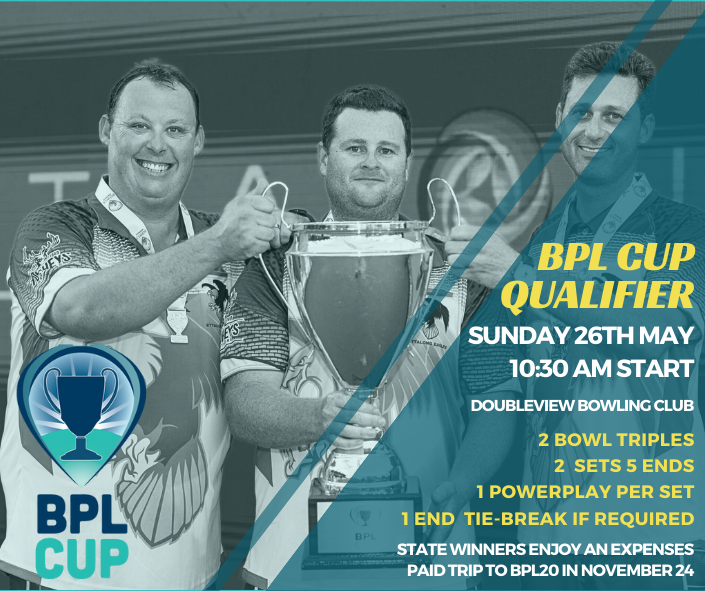 BPL CUP QUALIFIER

SUNDAY 26TH MAY
10:30 AM START

DOUBLEVIEW BOWLING CLUB

2 BOWL TRIPLES
2 SETS 5 ENDS
1 POWERPLAY PER SET
1 END TIE-BREAK IF REQUIRED

STATE WINNERS ENJOY AN EXPENSES PAID TRIP TO BPL20 IN NOVEMBER 24

BPL CUP

BPL